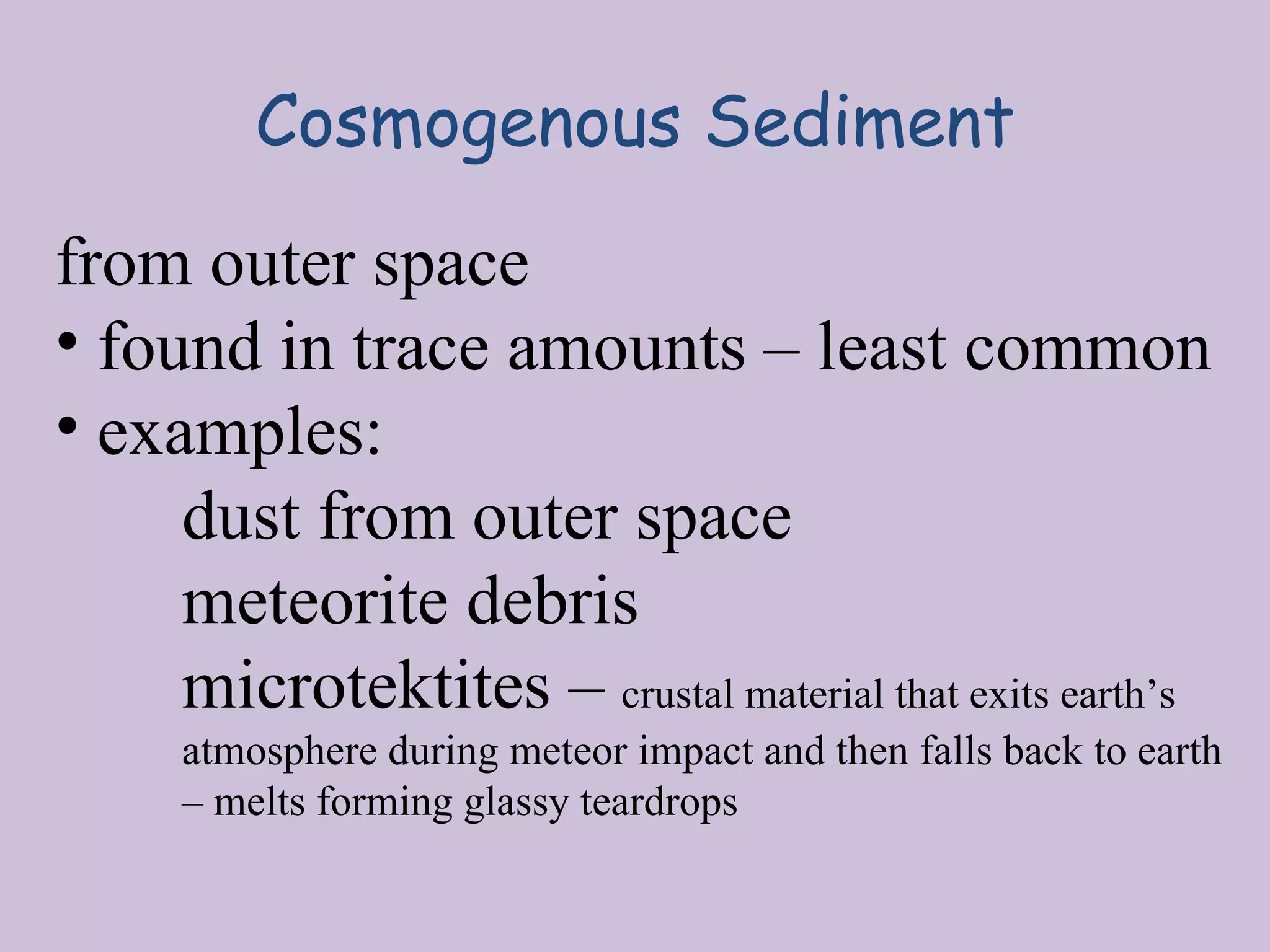 Cosmogenous Sediment

from outer space
• found in trace amounts – least common
• examples:
dust from outer space
meteorite debris
microtektites – crustal material that exits earth’s atmosphere during meteor impact and then falls back to earth – melts forming glassy teardrops